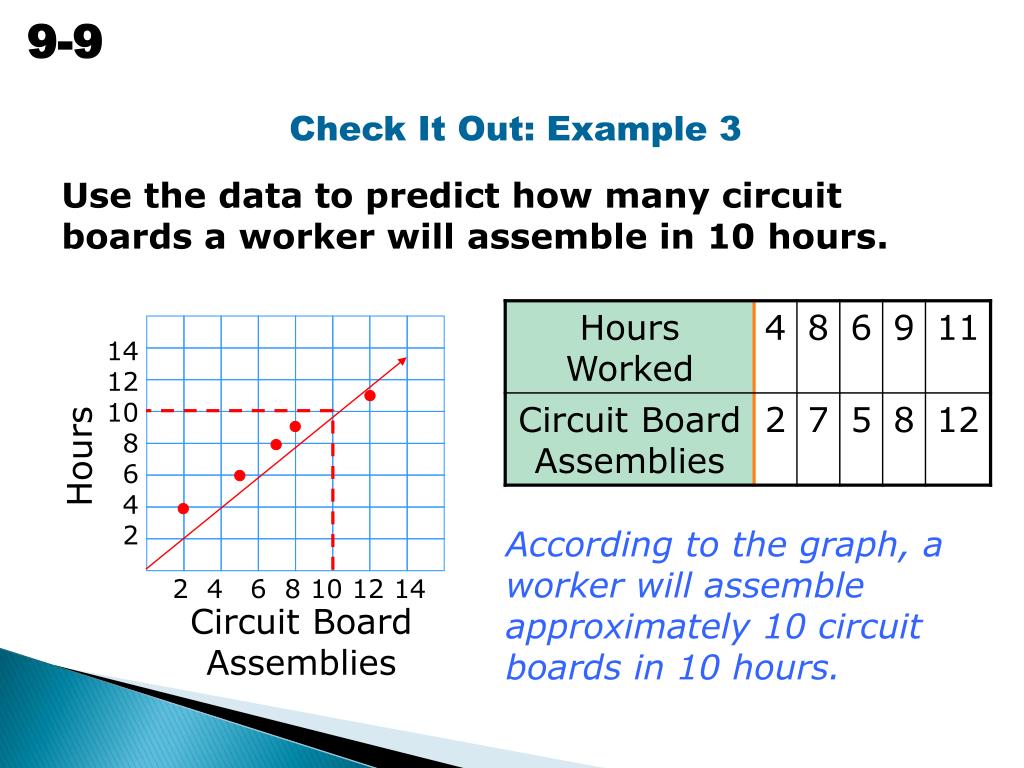 9-9

Check It Out: Example 3

Use the data to predict how many circuit boards a worker will assemble in 10 hours.

14
12
10
8
6
4
2
Hours
2 4 6 8 10 12 14
Circuit Board Assemblies

| Hours Worked | 4 | 8 | 6 | 9 | 11 |
|---|---|---|---|---|---|
| Circuit Board Assemblies | 2 | 7 | 5 | 8 | 12 |

According to the graph, a worker will assemble approximately 10 circuit boards in 10 hours.